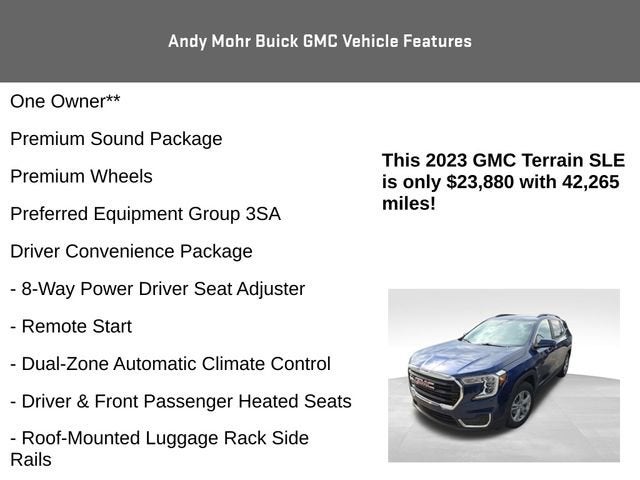 Andy Mohr Buick GMC Vehicle Features

One Owner**

Premium Sound Package

Premium Wheels

Preferred Equipment Group 3SA

Driver Convenience Package

- 8-Way Power Driver Seat Adjuster

- Remote Start

- Dual-Zone Automatic Climate Control

- Driver & Front Passenger Heated Seats

- Roof-Mounted Luggage Rack Side Rails

This 2023 GMC Terrain SLE is only $23,880 with 42,265 miles!

GMC